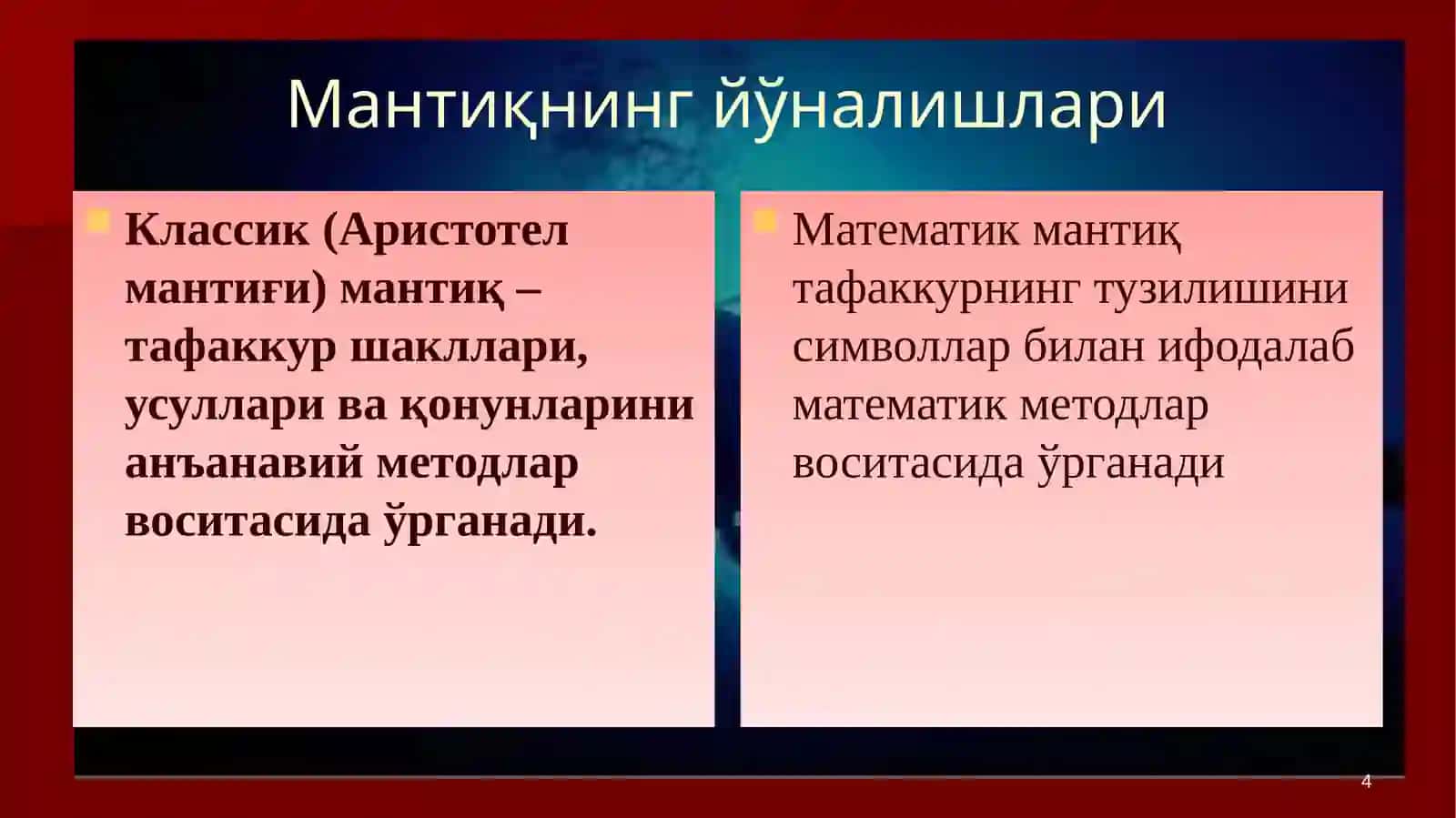 Мантиқнинг йўналишлари

Классик (Аристотел мантиғи) мантиқ – тафаккур шакллари, усуллари ва қонунларини анъанавий методлар воситасида ўрганади.

Математик мантиқ тафаккурнинг тузилишини символлар билан ифодалаб математик методлар воситасида ўрганади

4